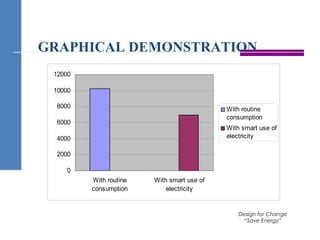 GRAPHICAL DEMONSTRATION

12000
10000
8000
6000
4000
2000
0

With routine consumption
With smart use of electricity

With routine consumption
With smart use of electricity

Design for Change
"Save Energy"